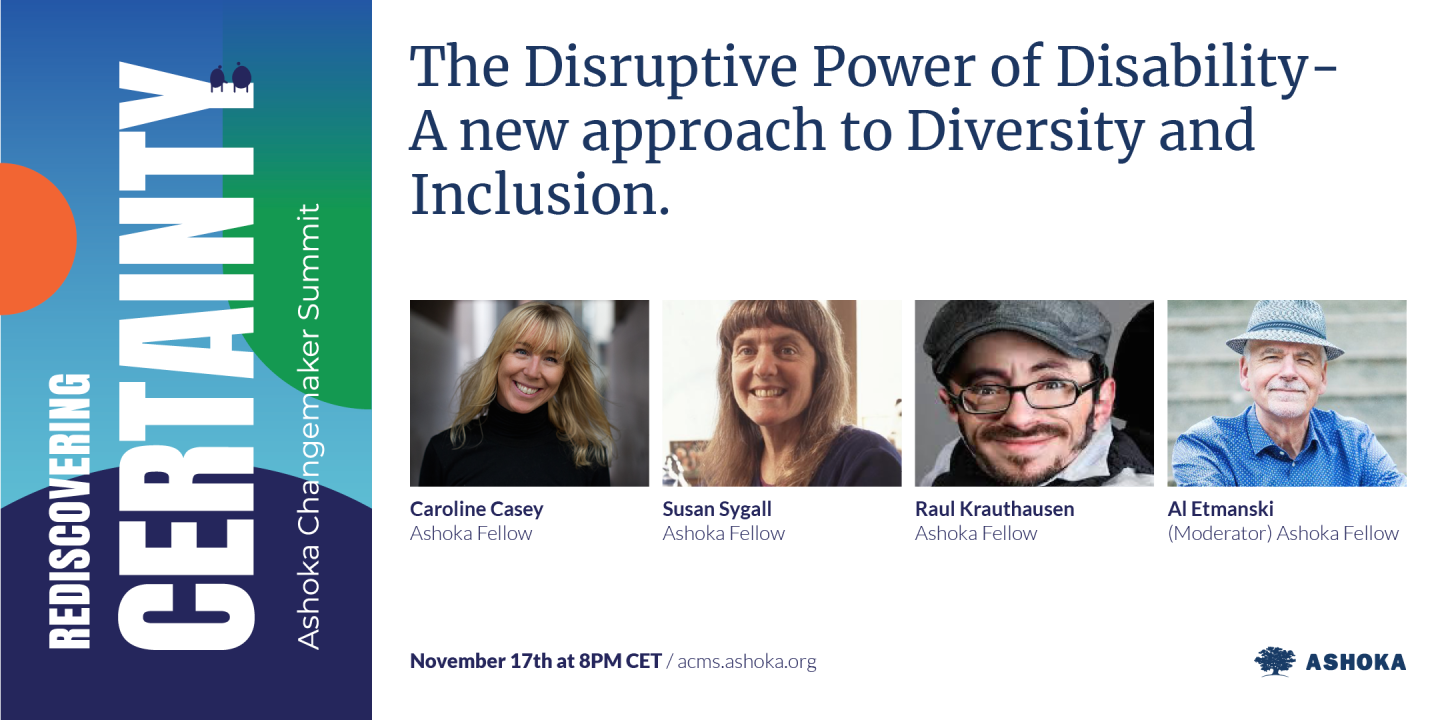 REDISCOVERING
CERTAINTY
Ashoka Changemaker Summit

The Disruptive Power of Disability- A new approach to Diversity and Inclusion.

Caroline Casey
Ashoka Fellow

Susan Sygall
Ashoka Fellow

Raul Krauthausen
Ashoka Fellow

Al Etmanski
(Moderator) Ashoka Fellow

November 17th at 8PM CET / acms.ashoka.org

ASHOKA